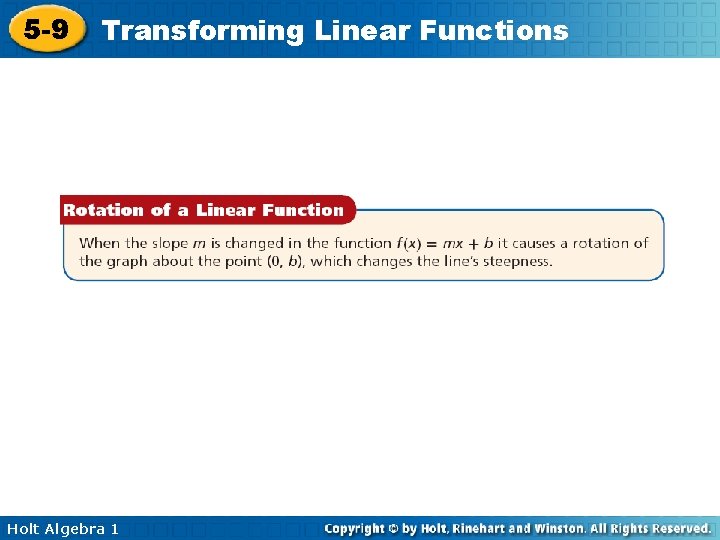 5-9 Transforming Linear Functions

Rotation of a Linear Function

When the slope $m$ is changed in the function $f(x) = mx + b$ it causes a rotation of the graph about the point $(0, b)$, which changes the line's steepness.

Holt Algebra 1

Copyright © by Holt, Rinehart and Winston. All Rights Reserved.